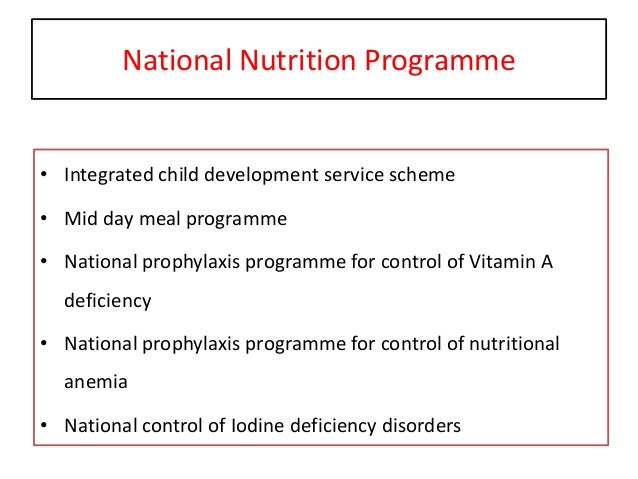 National Nutrition Programme

• Integrated child development service scheme
• Mid day meal programme
• National prophylaxis programme for control of Vitamin A deficiency
• National prophylaxis programme for control of nutritional anemia
• National control of Iodine deficiency disorders